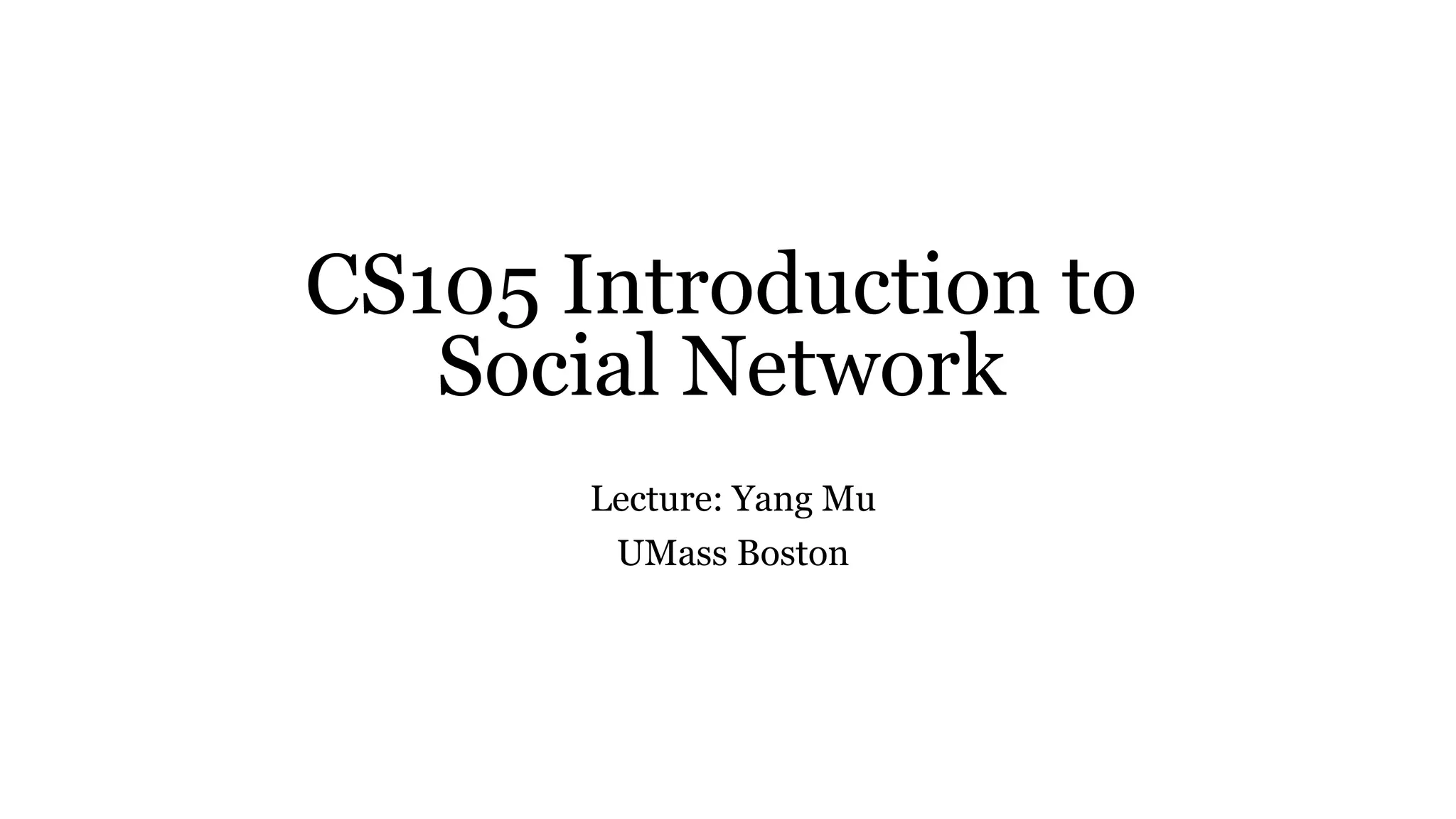 CS105 Introduction to Social Network

Lecture: Yang Mu

UMass Boston